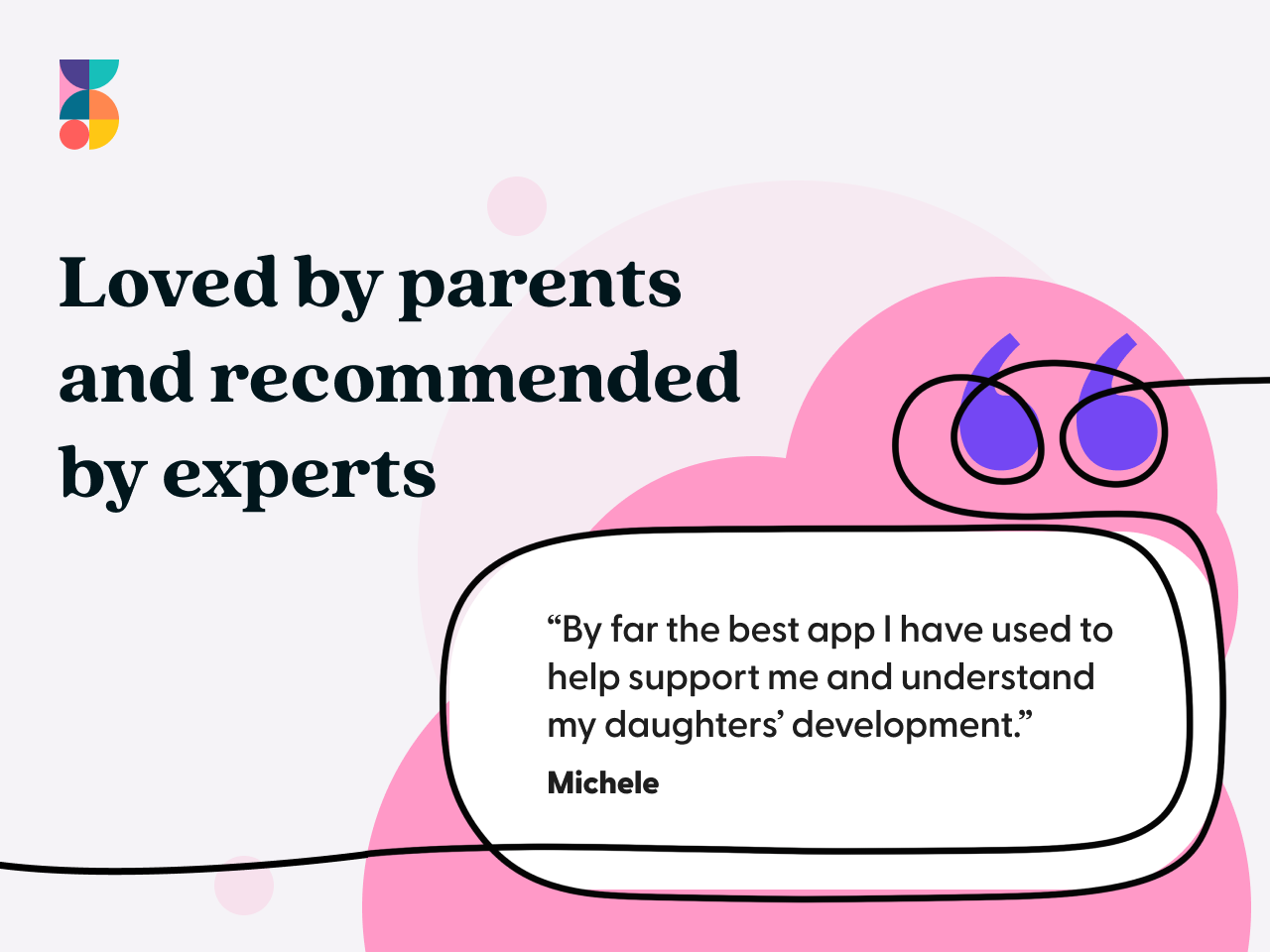 Loved by parents and recommended by experts

“By far the best app I have used to help support me and understand my daughters’ development.”

Michele